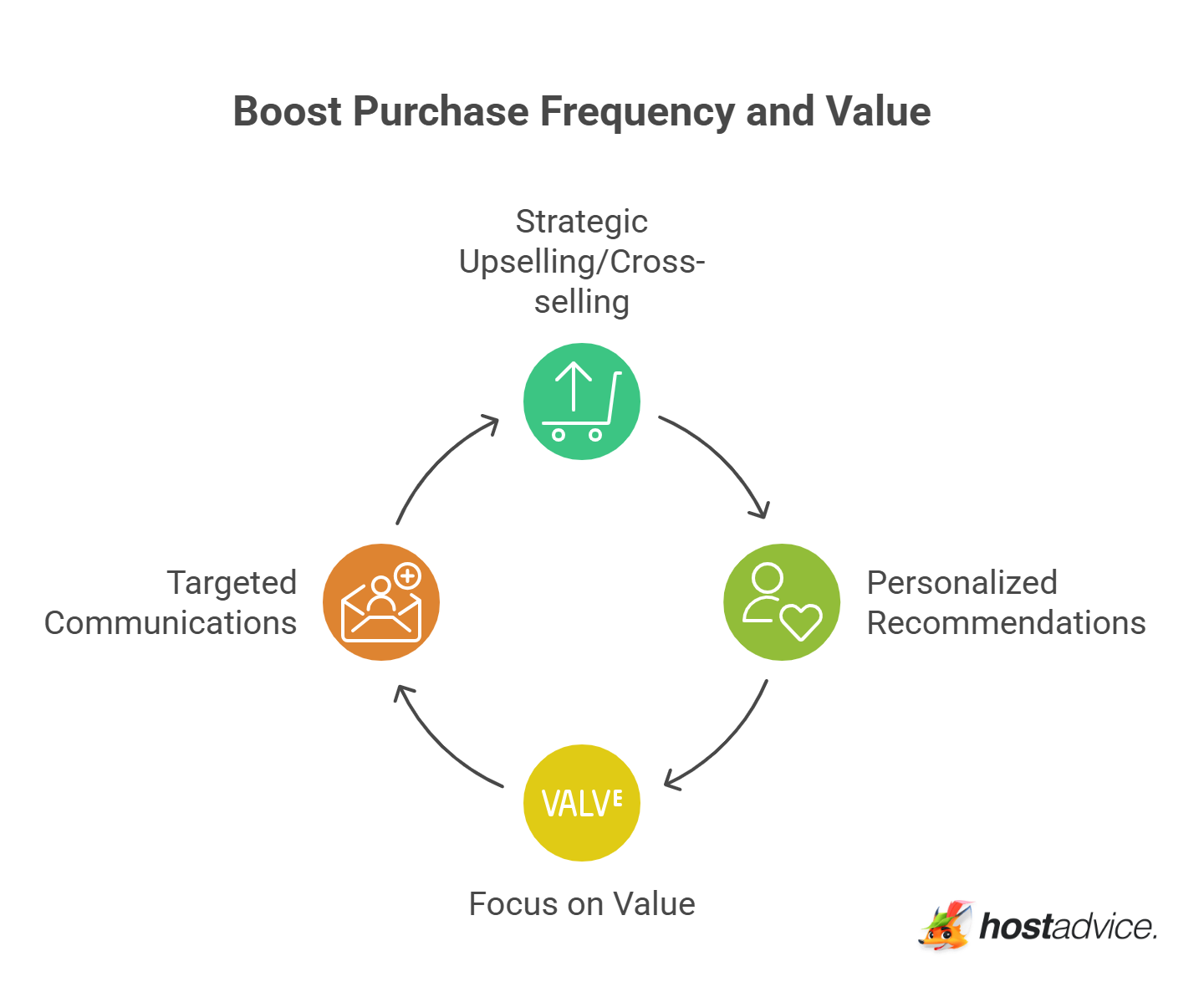 Boost Purchase Frequency and Value

Strategic Upselling/Cross-selling

Personalized Recommendations

VALVE

Focus on Value

Targeted Communications

hostadvice.